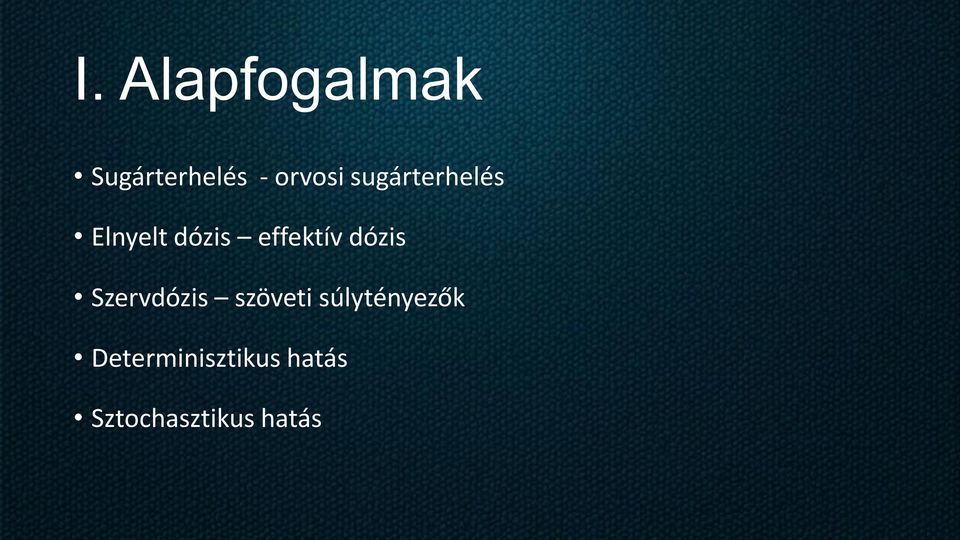 I. Alapfogalmak

• Sugárterhelés - orvosi sugárterhelés

• Elnyelt dózis – effektív dózis

• Szervdózis – szöveti súlytényezők

• Determinisztikus hatás

• Sztochasztikus hatás